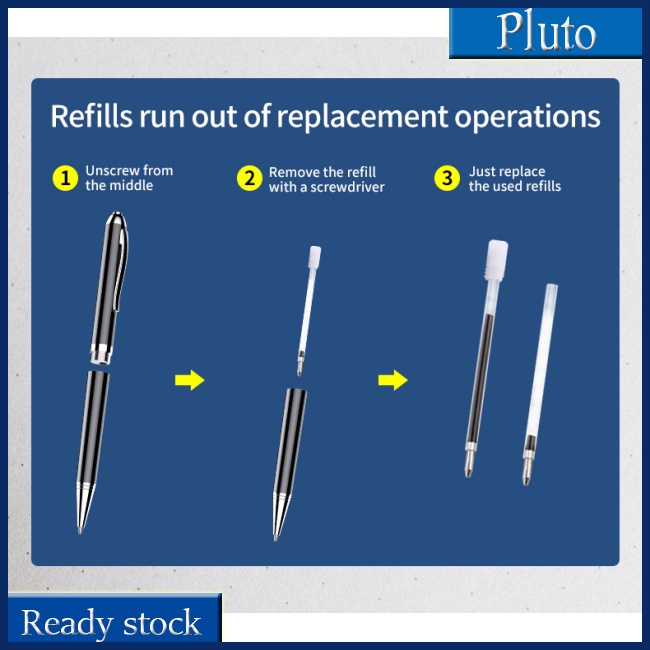 Pluto

Refills run out of replacement operations

1 Unscrew from the middle

2 Remove the refill with a screwdriver

3 Just replace the used refills

Ready stock